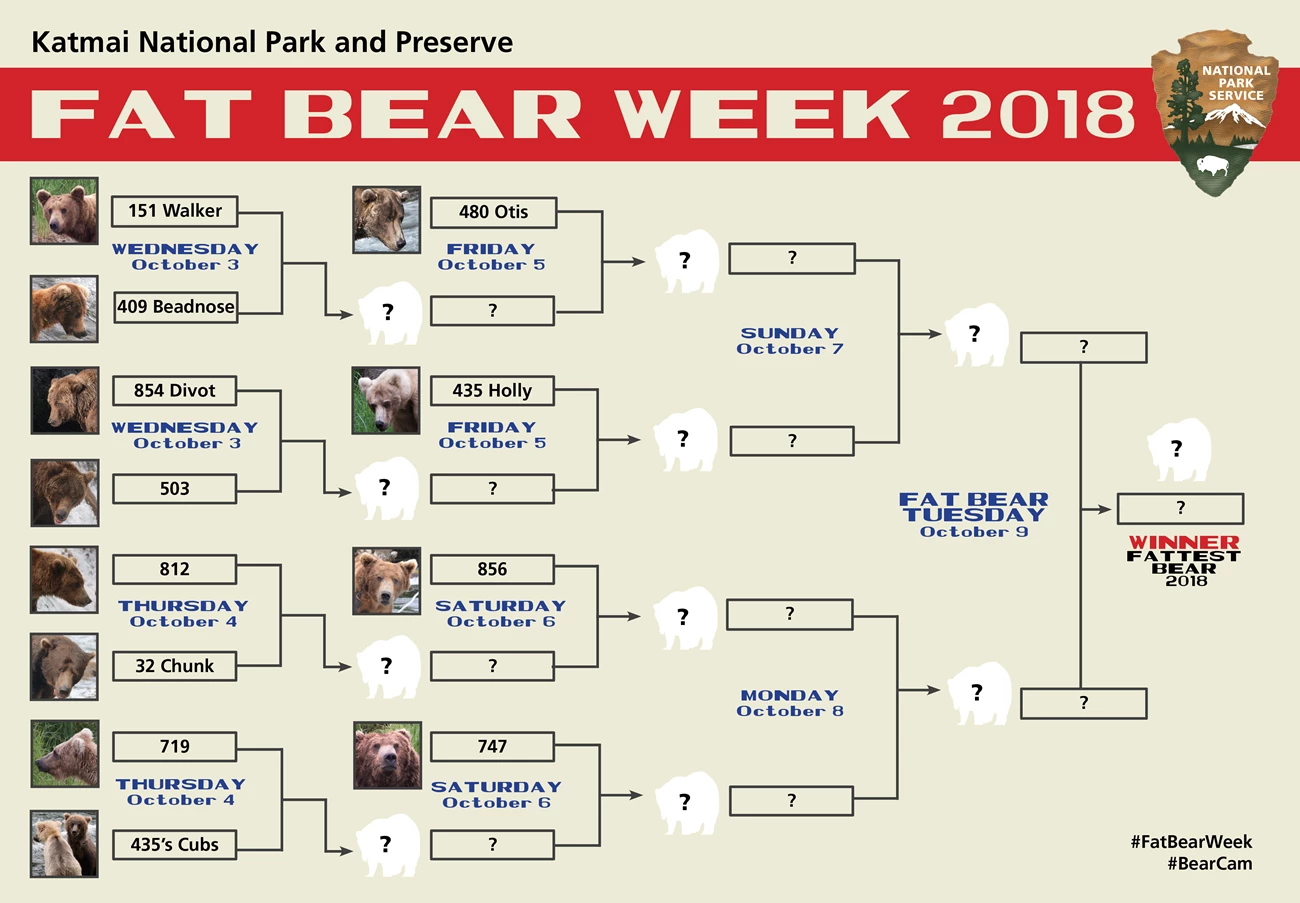 Katmai National Park and Preserve

FAT BEAR WEEK 2018

NATIONAL PARK SERVICE

151 Walker
WEDNESDAY October 3
409 Beadnose
?

854 Divot
WEDNESDAY October 3
503
?

812
THURSDAY October 4
32 Chunk
?

719
THURSDAY October 4
435's Cubs
?

480 Otis
FRIDAY October 5
?
?

435 Holly
FRIDAY October 5
?
?

856
SATURDAY October 6
?
?

747
SATURDAY October 6
?
?

?
SUNDAY October 7
?
?

?
MONDAY October 8
?
?

?
FAT BEAR TUESDAY October 9
?

?
?
WINNER
FATTEST BEAR
2018

#FatBearWeek
#BearCam